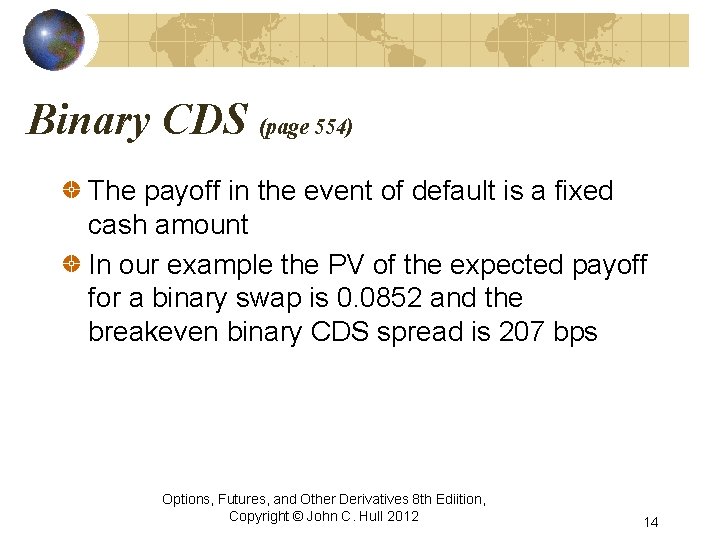 Binary CDS (page 554)

The payoff in the event of default is a fixed cash amount

In our example the PV of the expected payoff for a binary swap is 0.0852 and the breakeven binary CDS spread is 207 bps

Options, Futures, and Other Derivatives 8th Ediition, Copyright © John C. Hull 2012

14